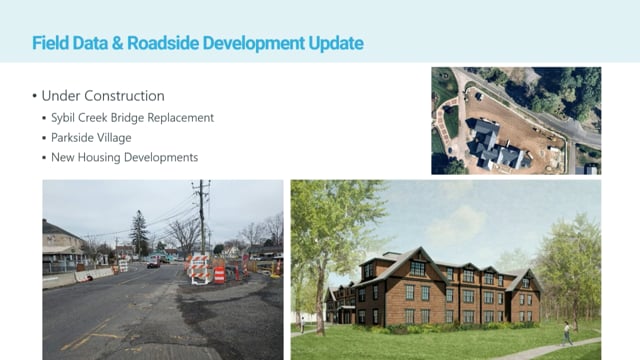 Field Data & Roadside Development Update

• Under Construction
 • Sybil Creek Bridge Replacement
 • Parkside Village
 • New Housing Developments